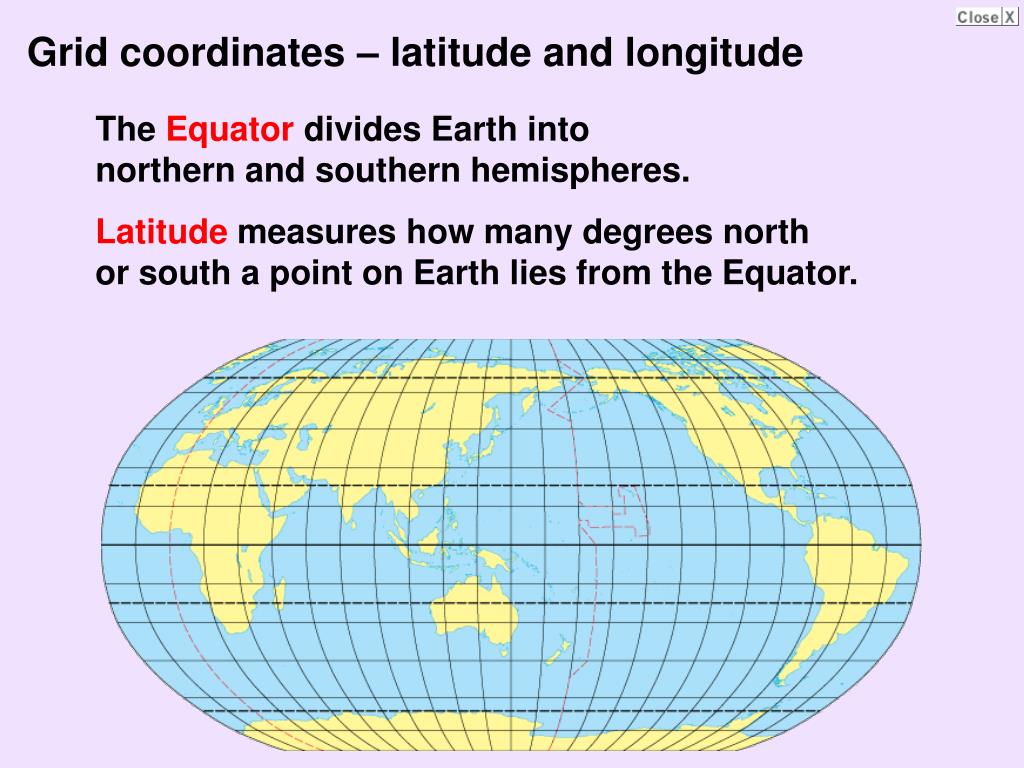 Close X

Grid coordinates – latitude and longitude

The Equator divides Earth into northern and southern hemispheres.

Latitude measures how many degrees north or south a point on Earth lies from the Equator.